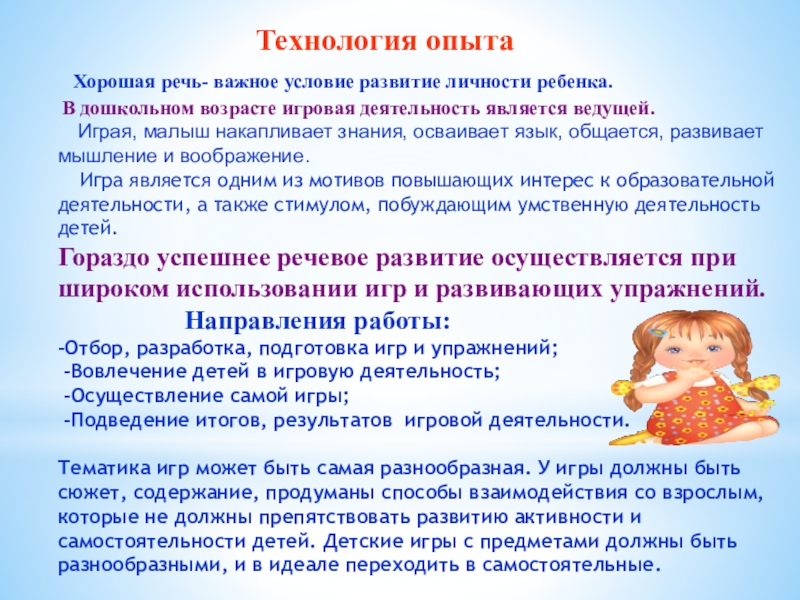 Технология опыта

Хорошая речь- важное условие развитие личности ребенка.
В дошкольном возрасте игровая деятельность является ведущей.
Играя, малыш накапливает знания, осваивает язык, общается, развивает мышление и воображение.
Игра является одним из мотивов повышающих интерес к образовательной деятельности, а также стимулом, побуждающим умственную деятельность детей.

Гораздо успешнее речевое развитие осуществляется при широком использовании игр и развивающих упражнений.

Направления работы:
-Отбор, разработка, подготовка игр и упражнений;
-Вовлечение детей в игровую деятельность;
-Осуществление самой игры;
-Подведение итогов, результатов игровой деятельности.

Тематика игр может быть самая разнообразная. У игры должны быть сюжет, содержание, продуманы способы взаимодействия со взрослым, которые не должны препятствовать развитию активности и самостоятельности детей. Детские игры с предметами должны быть разнообразными, и в идеале переходить в самостоятельные.